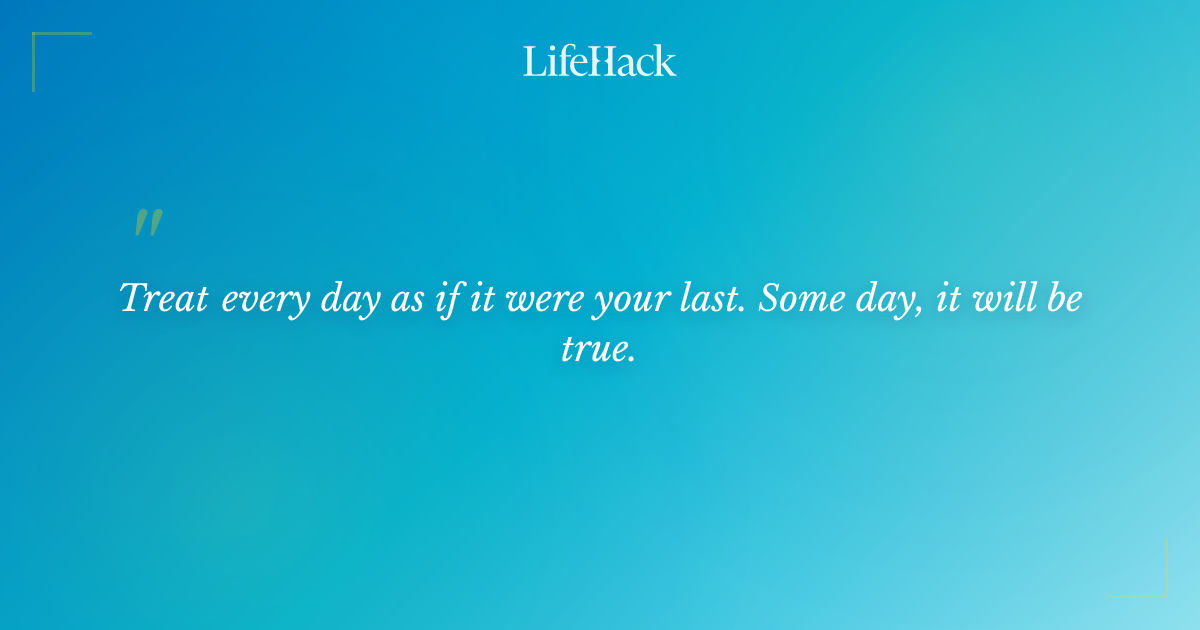 LifeHack

"

Treat every day as if it were your last. Some day, it will be true.